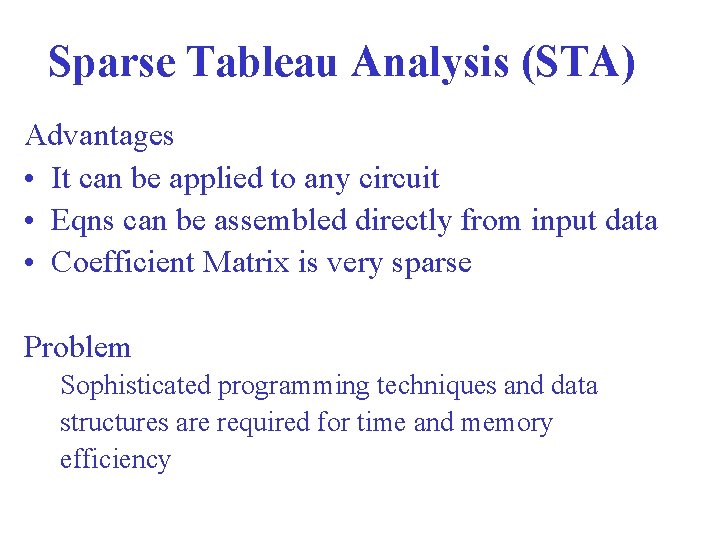 Sparse Tableau Analysis (STA)

Advantages
• It can be applied to any circuit
• Eqns can be assembled directly from input data
• Coefficient Matrix is very sparse

Problem
Sophisticated programming techniques and data structures are required for time and memory efficiency